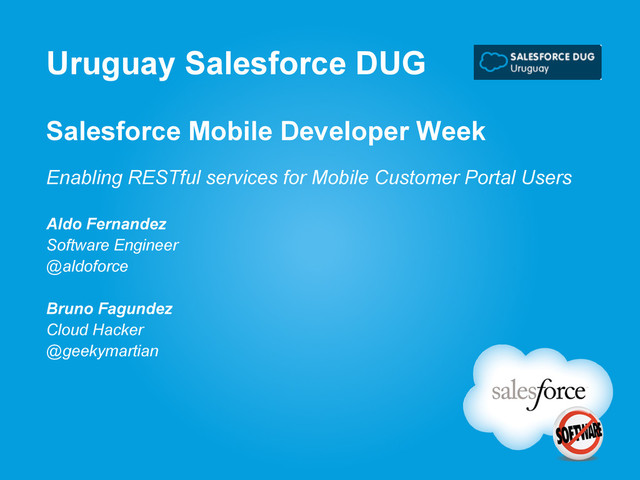 Uruguay Salesforce DUG

SALESFORCE DUG
Uruguay

Salesforce Mobile Developer Week

Enabling RESTful services for Mobile Customer Portal Users

Aldo Fernandez
Software Engineer
@aldoforce

Bruno Fagundez
Cloud Hacker
@geekymartian

salesforce

SOFTWARE